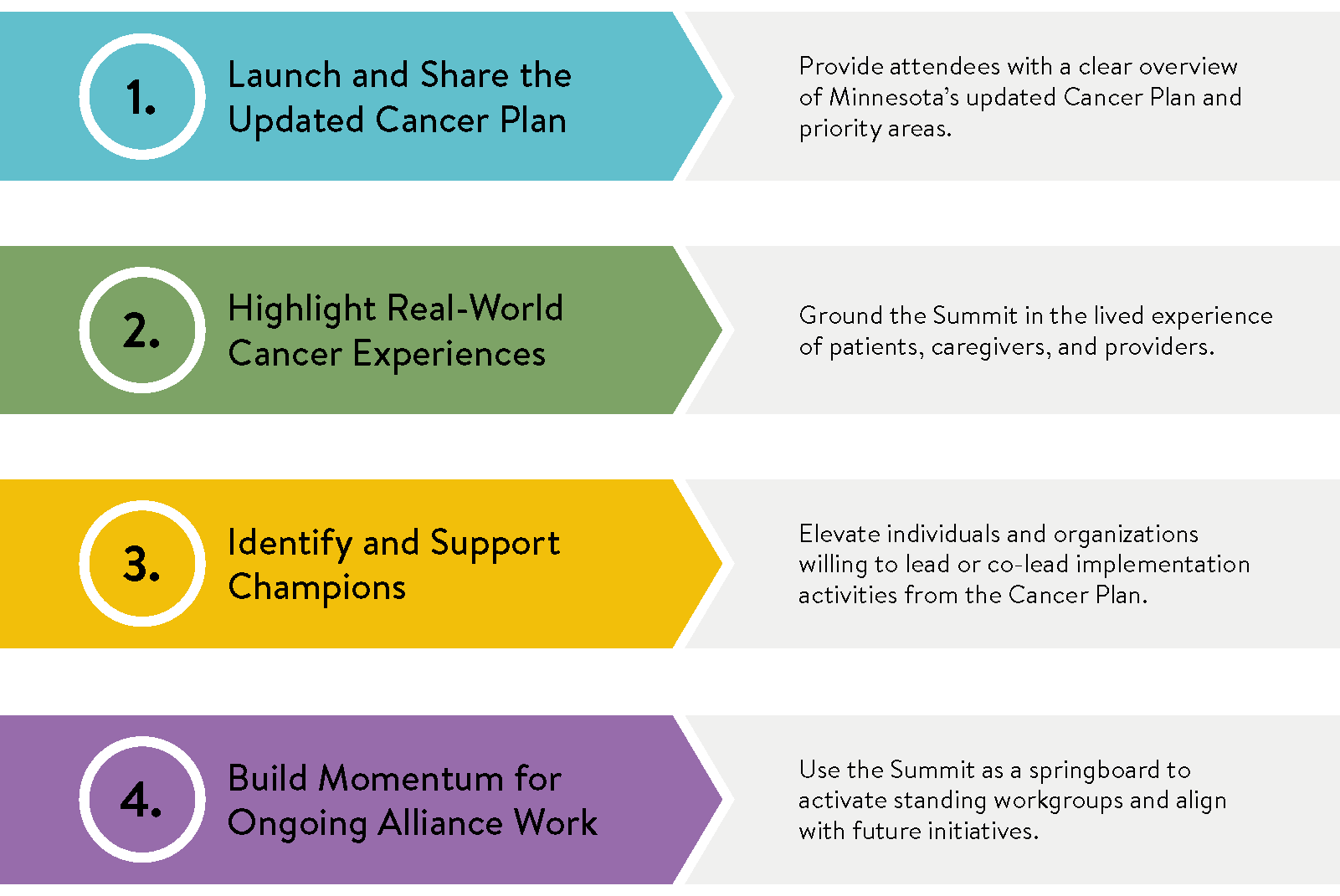 1. Launch and Share the Updated Cancer Plan

Provide attendees with a clear overview of Minnesota's updated Cancer Plan and priority areas.

2. Highlight Real-World Cancer Experiences

Ground the Summit in the lived experience of patients, caregivers, and providers.

3. Identify and Support Champions

Elevate individuals and organizations willing to lead or co-lead implementation activities from the Cancer Plan.

4. Build Momentum for Ongoing Alliance Work

Use the Summit as a springboard to activate standing workgroups and align with future initiatives.